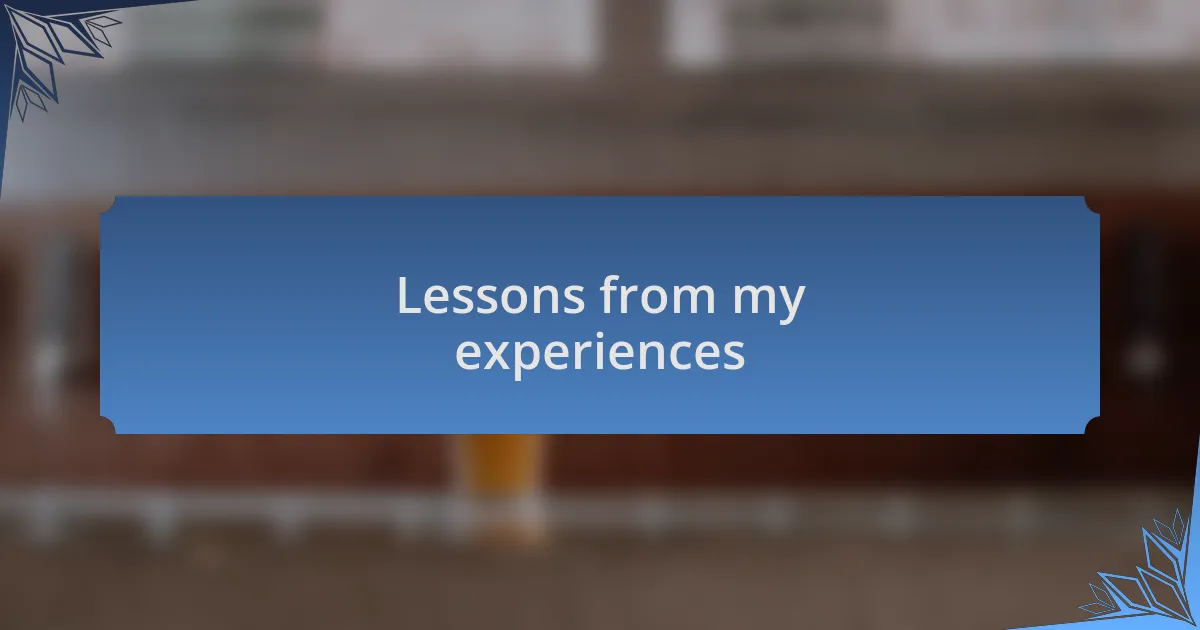 Lessons from my experiences